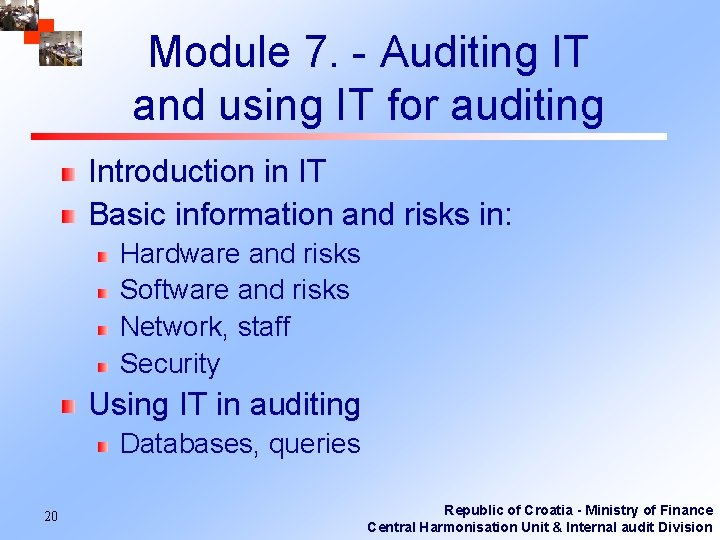 Module 7. - Auditing IT and using IT for auditing

Introduction in IT
Basic information and risks in:
Hardware and risks
Software and risks
Network, staff
Security
Using IT in auditing
Databases, queries

20

Republic of Croatia - Ministry of Finance
Central Harmonisation Unit & Internal audit Division